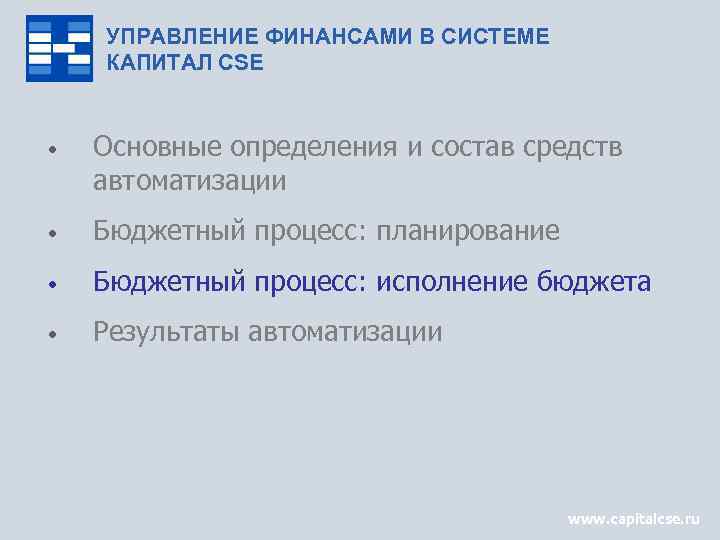 УПРАВЛЕНИЕ ФИНАНСАМИ В СИСТЕМЕ КАПИТАЛ CSE

• Основные определения и состав средств автоматизации
• Бюджетный процесс: планирование
• Бюджетный процесс: исполнение бюджета
• Результаты автоматизации

www.capitalcse.ru